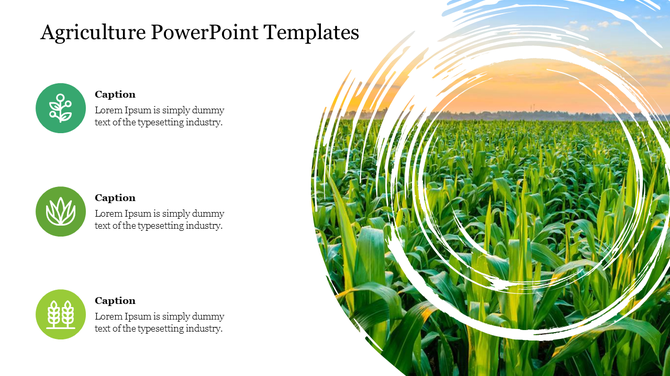 Agriculture PowerPoint Templates

Caption
Lorem Ipsum is simply dummy text of the typesetting industry.

Caption
Lorem Ipsum is simply dummy text of the typesetting industry.

Caption
Lorem Ipsum is simply dummy text of the typesetting industry.